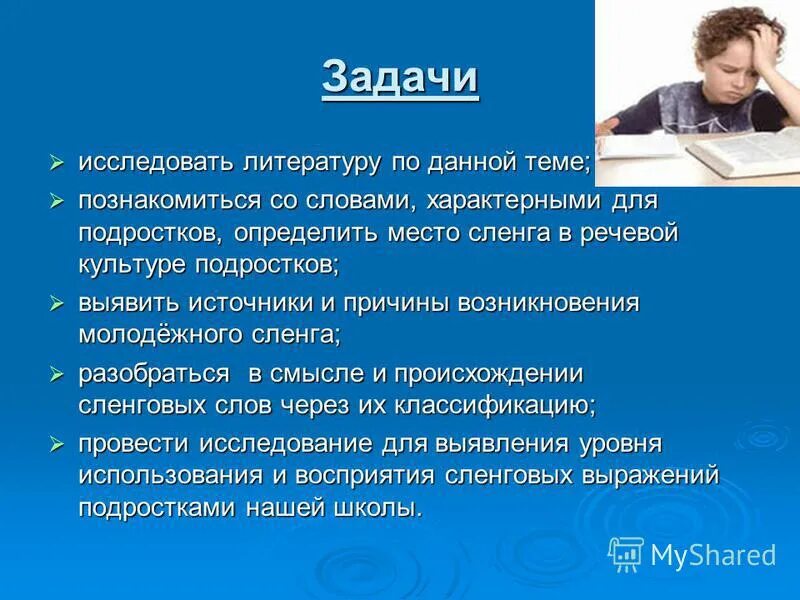 Задачи

➢ исследовать литературу по данной теме;

➢ познакомиться со словами, характерными для подростков, определить место сленга в речевой культуре подростков;

➢ выявить источники и причины возникновения молодёжного сленга;

➢ разобраться в смысле и происхождении сленговых слов через их классификацию;

➢ провести исследование для выявления уровня использования и восприятия сленговых выражений подростками нашей школы.

MyShared